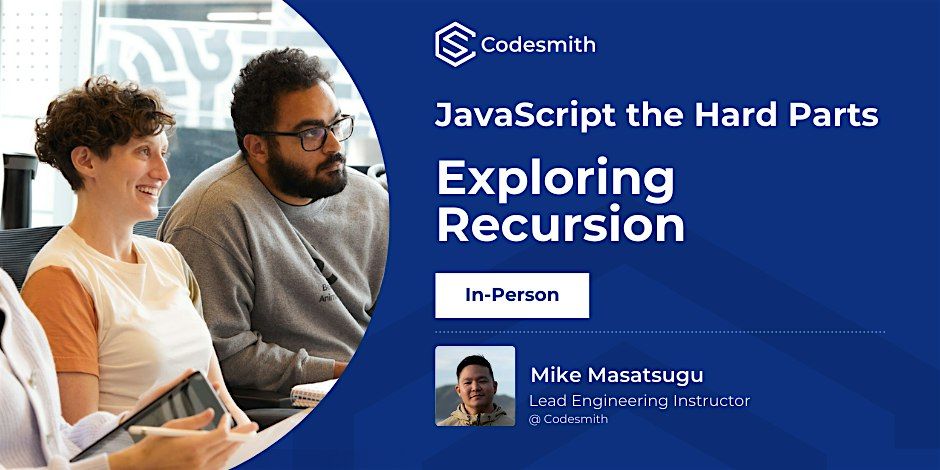 Codesmith

JavaScript the Hard Parts

Exploring Recursion

In-Person

Mike Masatsugu
Lead Engineering Instructor
@ Codesmith